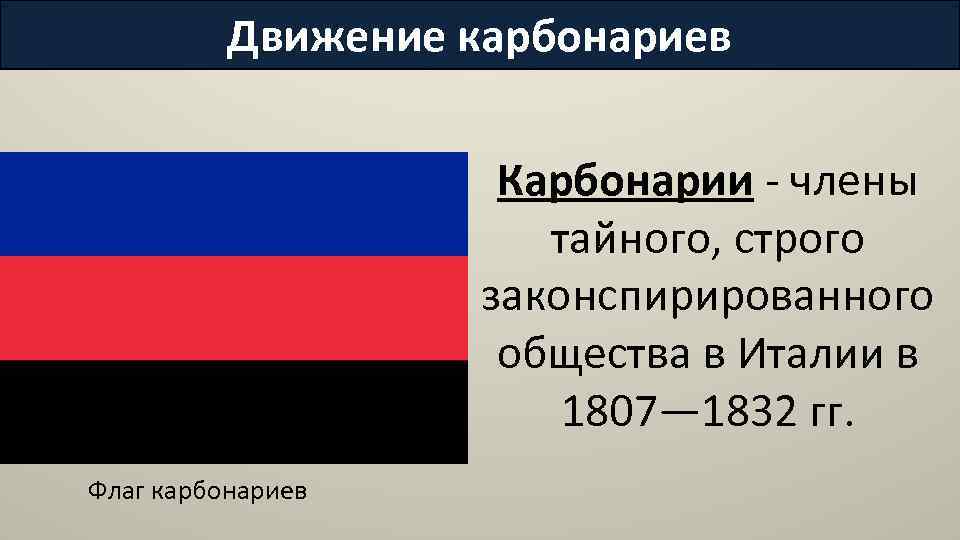 Движение карбонариев

Карбонарии - члены тайного, строго законспирированного общества в Италии в 1807—1832 гг.

Флаг карбонариев